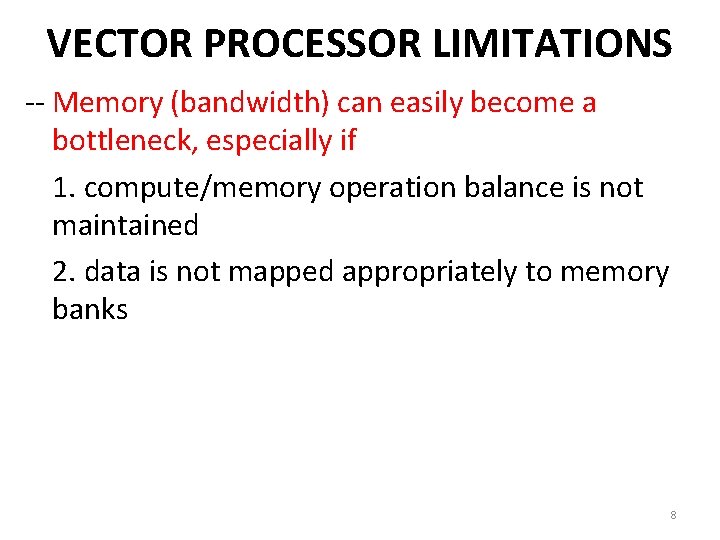 VECTOR PROCESSOR LIMITATIONS

-- Memory (bandwidth) can easily become a bottleneck, especially if

1. compute/memory operation balance is not maintained

2. data is not mapped appropriately to memory banks

8